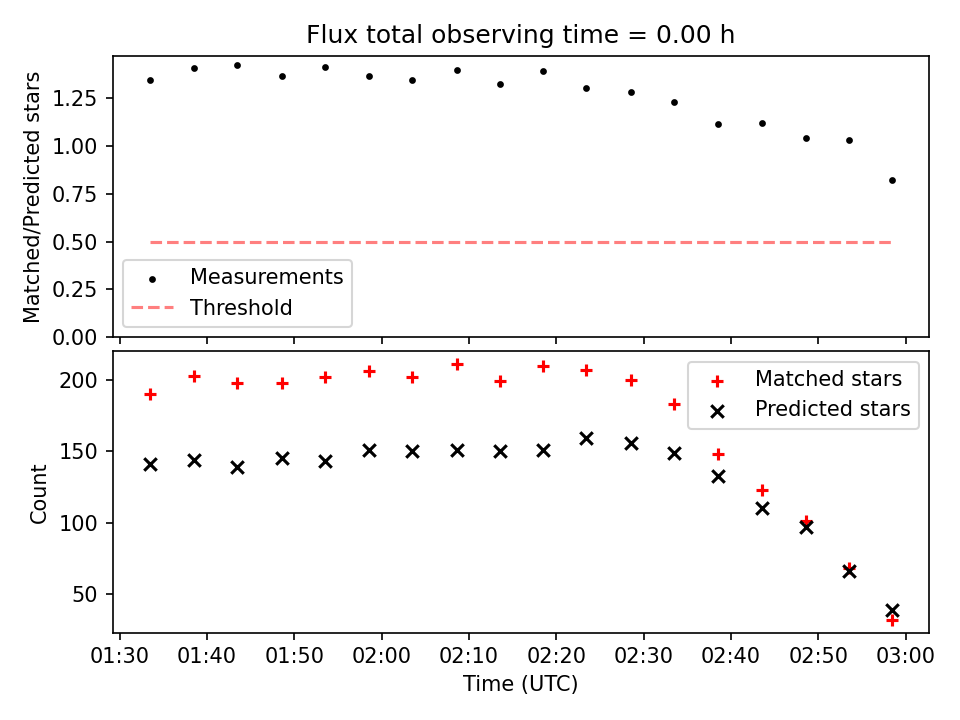 Flux total observing time = 0.00 h

Matched/Predicted stars

1.25
1.00
0.75
0.50
0.25
0.00

Measurements
Threshold

Count

200
150
100
50

Matched stars
Predicted stars

01:30 01:40 01:50 02:00 02:10 02:20 02:30 02:40 02:50 03:00

Time (UTC)